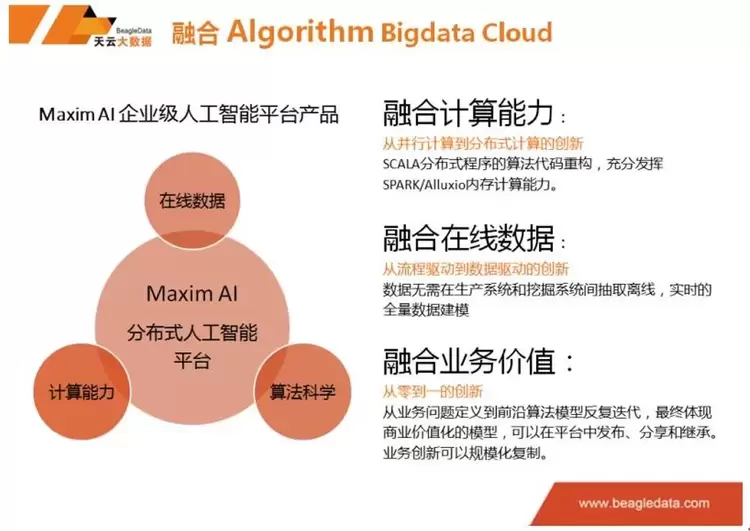 BeagleData
天云大数据

融合 Algorithm Bigdata Cloud

Maxim AI 企业级人工智能平台产品

在线数据

Maxim AI
分布式人工智能平台

计算能力

算法科学

融合计算能力：
从并行计算到分布式计算的创新
SCALA分布式程序的算法代码重构，充分发挥SPARK/Alluxio内存计算能力。

融合在线数据：
从流程驱动到数据驱动的创新
数据无需在生产系统和挖掘系统间抽取离线，实时的全量数据建模

融合业务价值：
从零到一的创新
从业务问题定义到前沿算法模型反复迭代，最终体现商业价值化的模型，可以在平台中发布、分享和继承。业务创新可以规模化复制。

www.beagledata.com